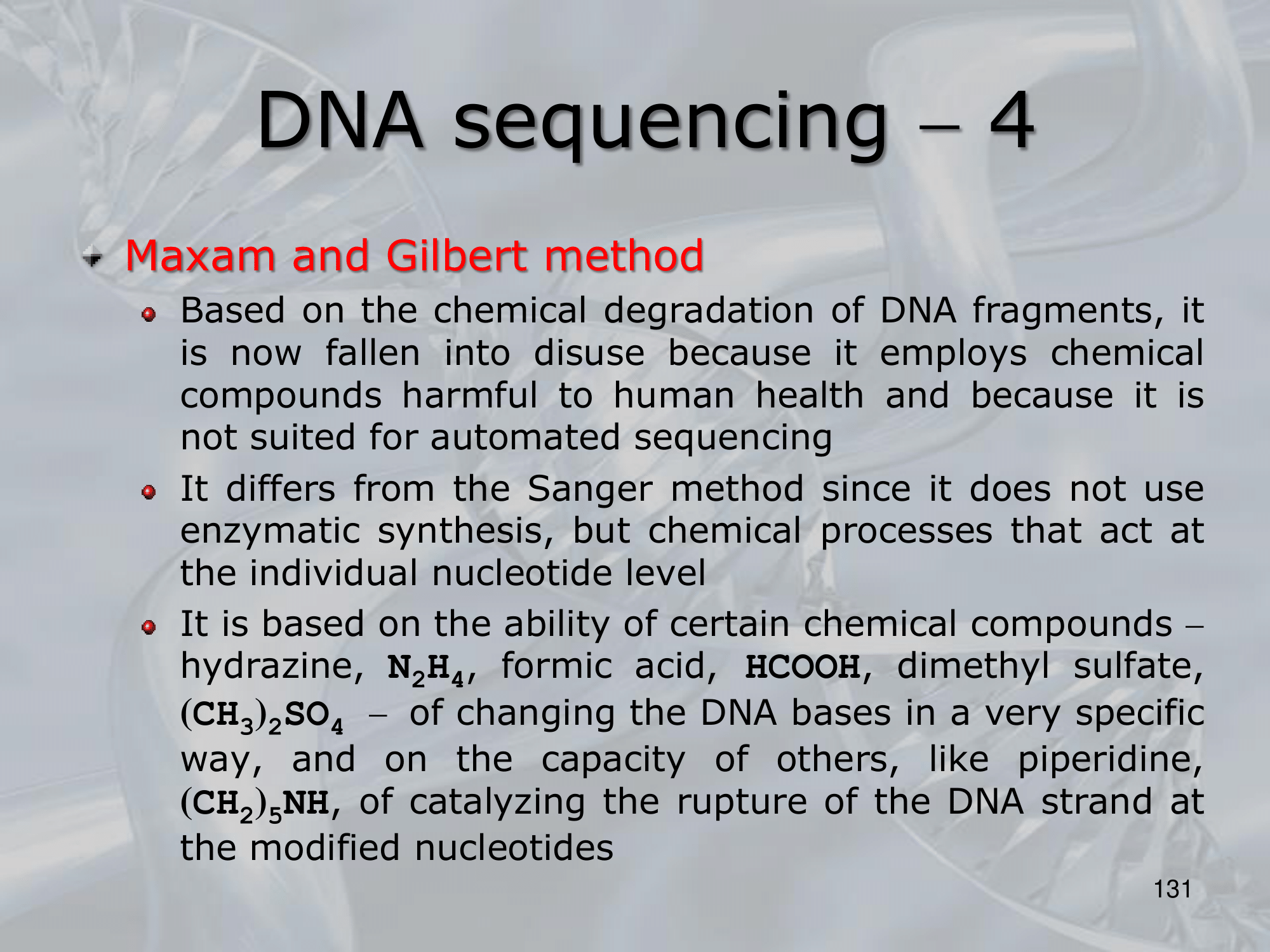 DNA sequencing – 4

Maxam and Gilbert method

Based on the chemical degradation of DNA fragments, it is now fallen into disuse because it employs chemical compounds harmful to human health and because it is not suited for automated sequencing

It differs from the Sanger method since it does not use enzymatic synthesis, but chemical processes that act at the individual nucleotide level

It is based on the ability of certain chemical compounds – hydrazine, $N_2H_4$, formic acid, $HCOOH$, dimethyl sulfate, $(CH_3)_2SO_4$ – of changing the DNA bases in a very specific way, and on the capacity of others, like piperidine, $(CH_2)_5NH$, of catalyzing the rupture of the DNA strand at the modified nucleotides

131